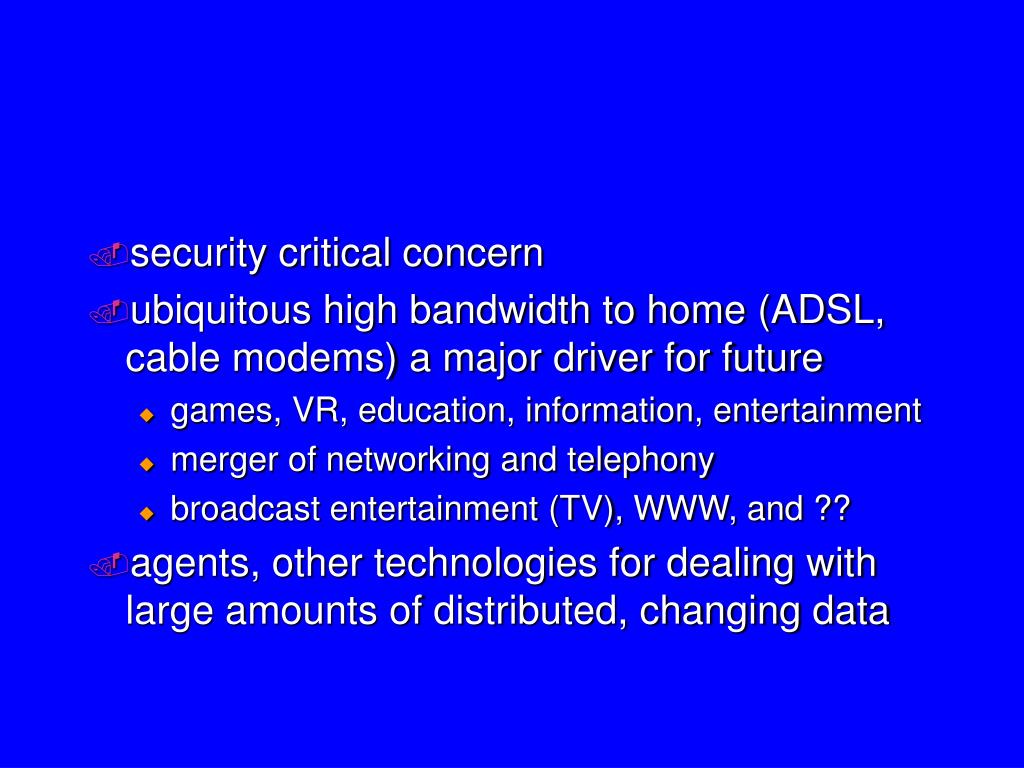 security critical concern

ubiquitous high bandwidth to home (ADSL, cable modems) a major driver for future

games, VR, education, information, entertainment

merger of networking and telephony

broadcast entertainment (TV), WWW, and ??

agents, other technologies for dealing with large amounts of distributed, changing data